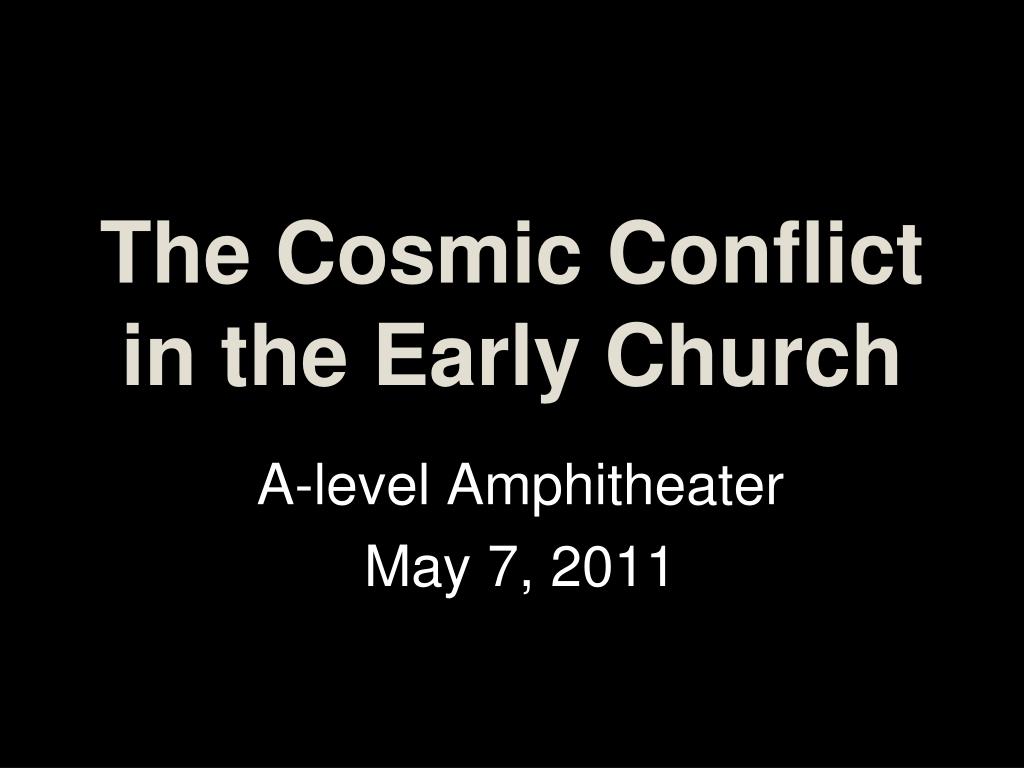 The Cosmic Conflict in the Early Church

A-level Amphitheater

May 7, 2011